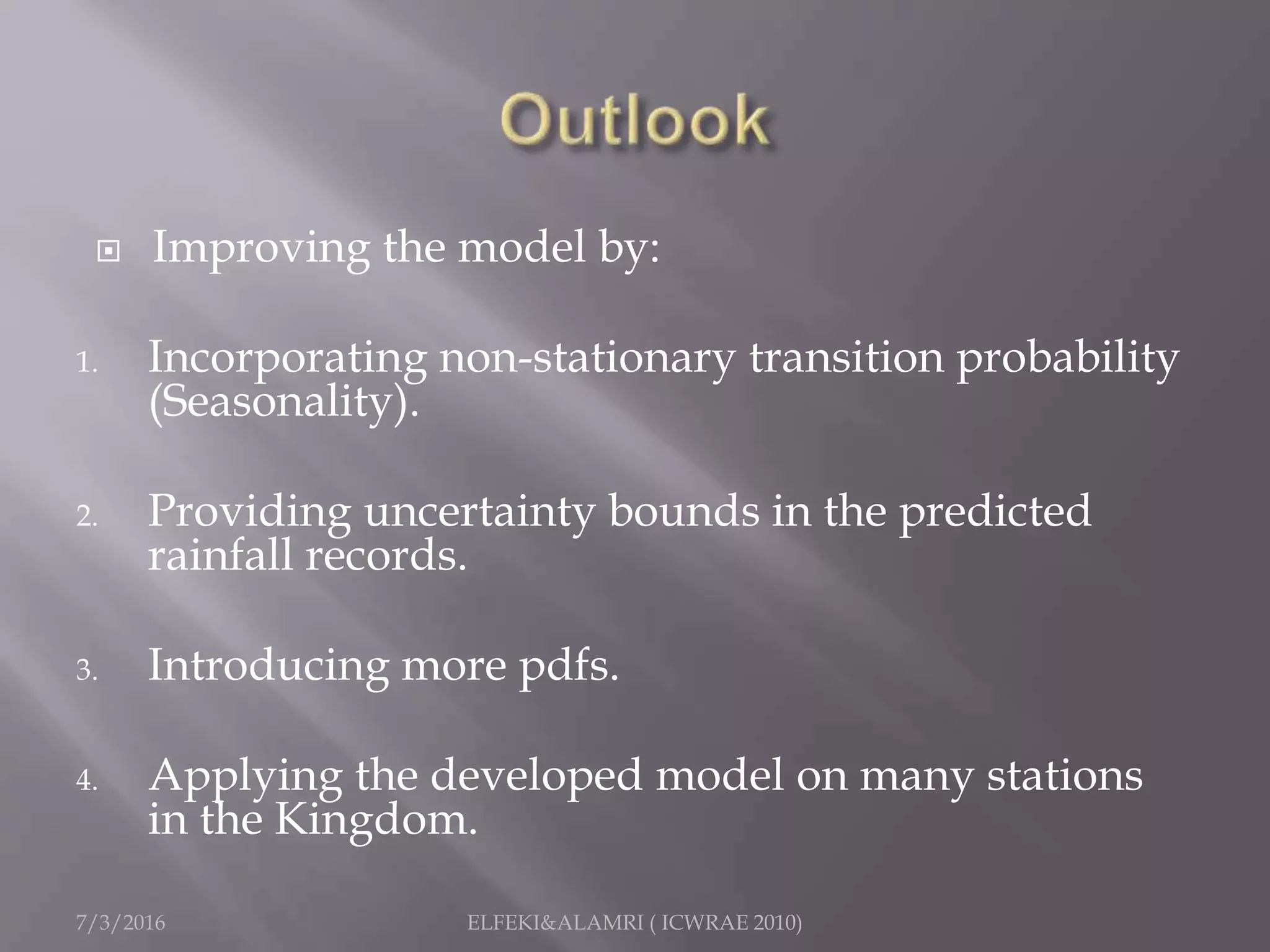 Outlook

Improving the model by:

1. Incorporating non-stationary transition probability (Seasonality).

2. Providing uncertainty bounds in the predicted rainfall records.

3. Introducing more pdfs.

4. Applying the developed model on many stations in the Kingdom.

7/3/2016

ELFEKI&ALAMRI ( ICWRAE 2010)